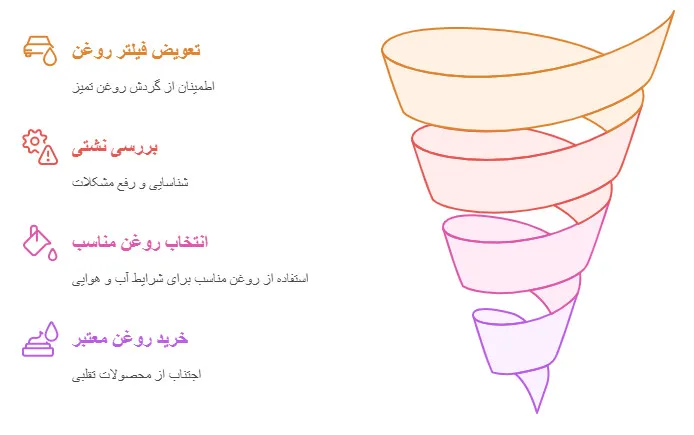 تعویض فیلتر روغن

اطمینان از گردش روغن تمیز

بررسی نشتی

شناسایی و رفع مشکلات

انتخاب روغن مناسب

استفاده از روغن مناسب برای شرایط آب و هوایی

خرید روغن معتبر

اجتناب از محصولات تقلبی